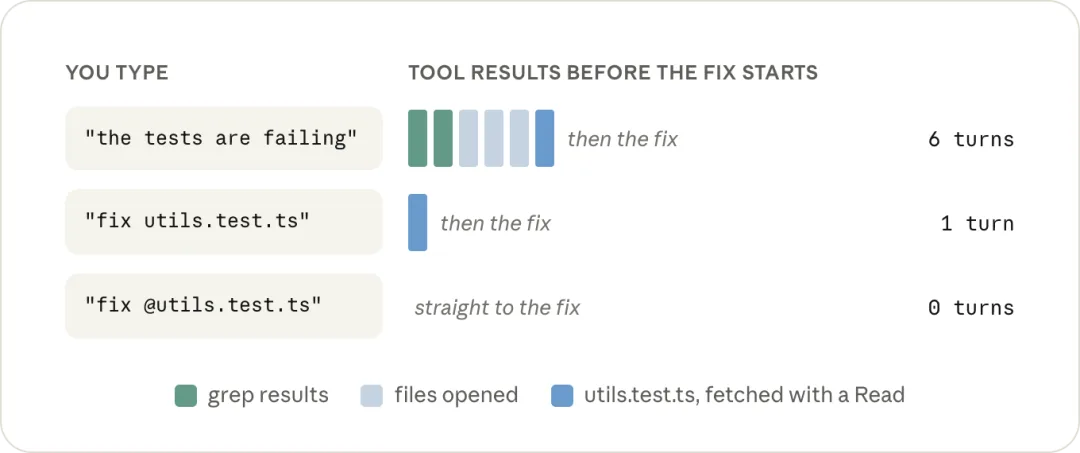 YOU TYPE

TOOL RESULTS BEFORE THE FIX STARTS

"the tests are failing"

then the fix

6 turns

"fix utils.test.ts"

then the fix

1 turn

"fix @utils.test.ts"

straight to the fix

0 turns

grep results

files opened

utils.test.ts, fetched with a Read